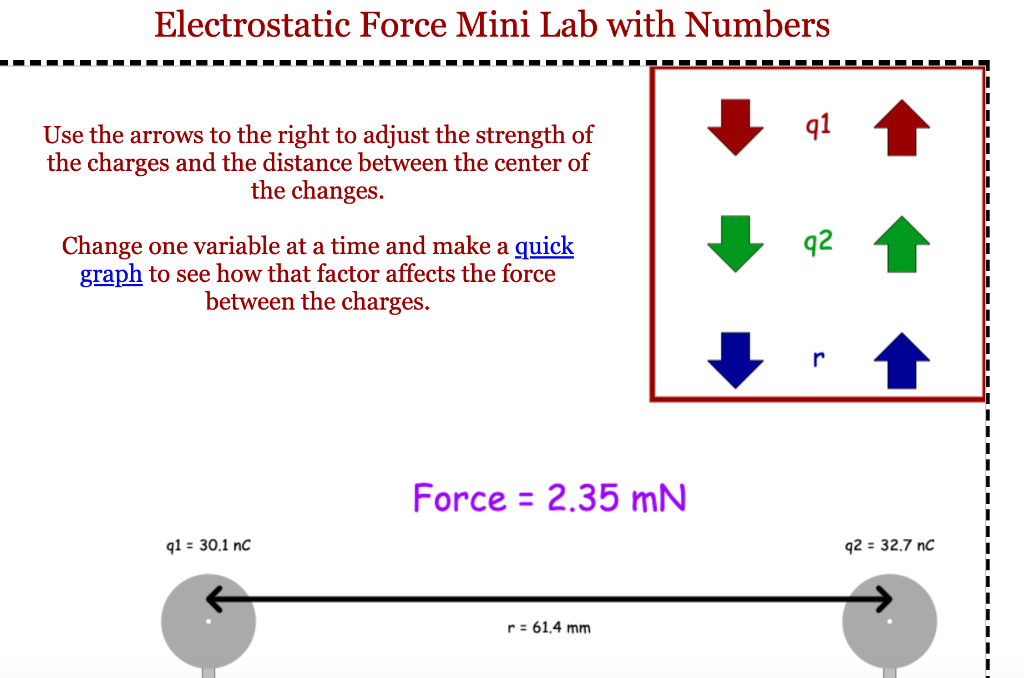 Electrostatic Force Mini Lab with Numbers

Use the arrows to the right to adjust the strength of the charges and the distance between the center of the changes.

Change one variable at a time and make a quick graph to see how that factor affects the force between the charges.

q1

q2

r

Force = 2.35 mN

q1 = 30.1 nC

q2 = 32.7 nC

r = 61.4 mm